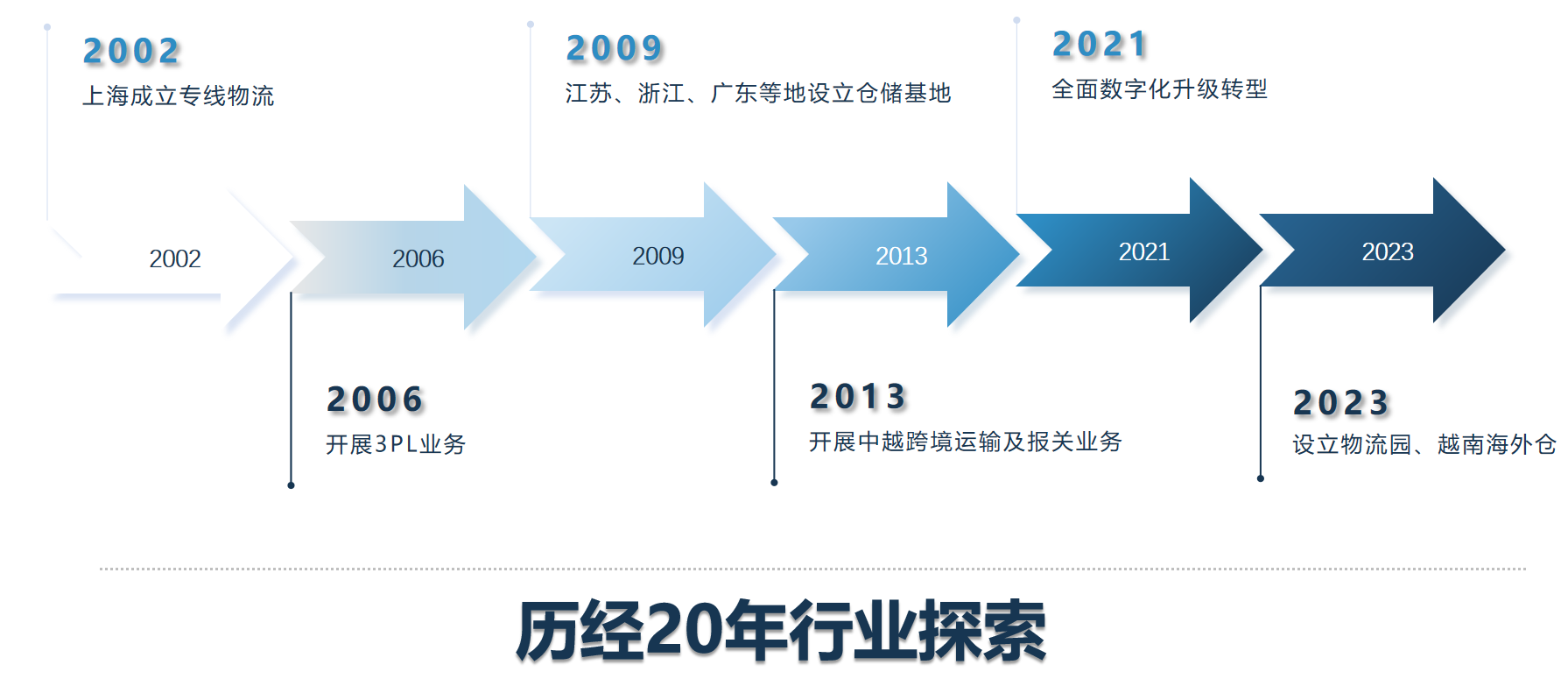 2002
上海成立专线物流

2009
江苏、浙江、广东等地设立仓储基地

2021
全面数字化升级转型

2002 2006 2009 2013 2021 2023

2006
开展3PL业务

2013
开展中越跨境运输及报关业务

2023
设立物流园、越南海外仓

历经20年行业探索